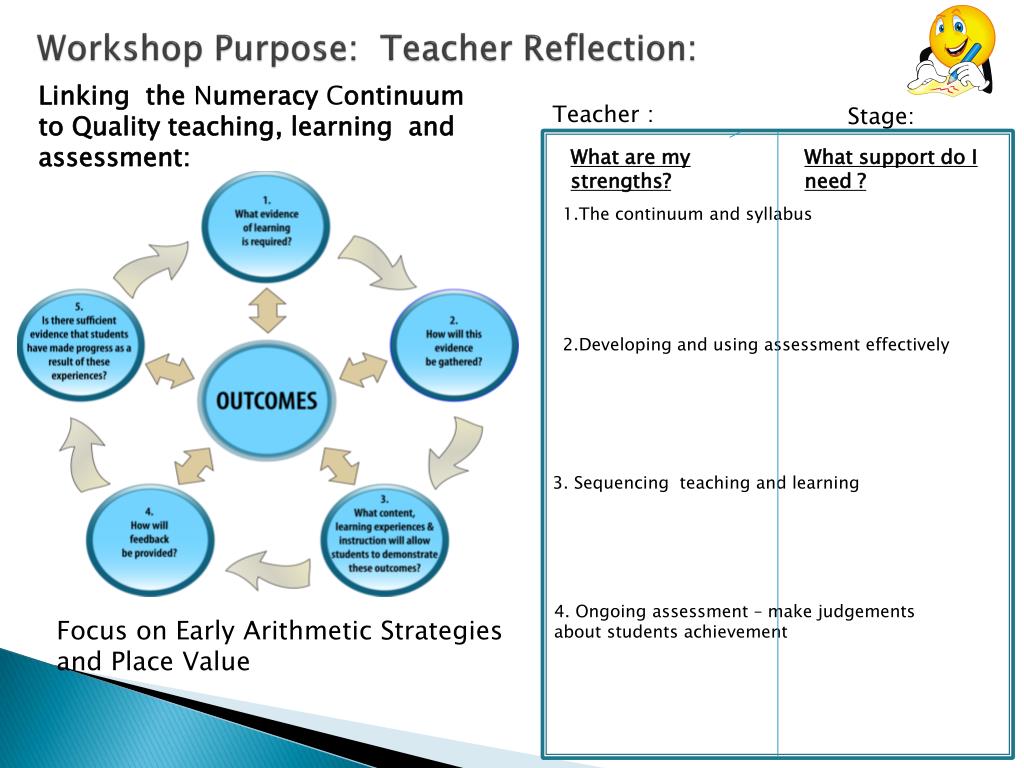 Workshop Purpose: Teacher Reflection:

Linking the Numeracy Continuum to Quality teaching, learning and assessment:

1. What evidence of learning is required?

2. How will this evidence be gathered?

3. What content, learning experiences & instruction will allow students to demonstrate these outcomes?

4. How will feedback be provided?

5. Is there sufficient evidence that students have made progress as a result of these experiences?

OUTCOMES

Focus on Early Arithmetic Strategies and Place Value

Teacher :

Stage:

What are my strengths?

What support do I need ?

1.The continuum and syllabus

2.Developing and using assessment effectively

3. Sequencing teaching and learning

4. Ongoing assessment – make judgements about students achievement